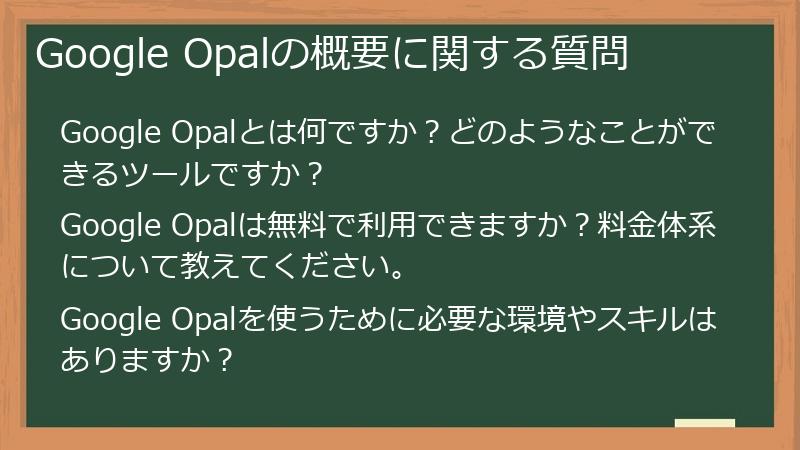 Google Opalの概要に関する質問

Google Opalとは何ですか？どのようなことができるツールですか？

Google Opalは無料で利用できますか？料金体系について教えてください。

Google Opalを使うために必要な環境やスキルはありますか？